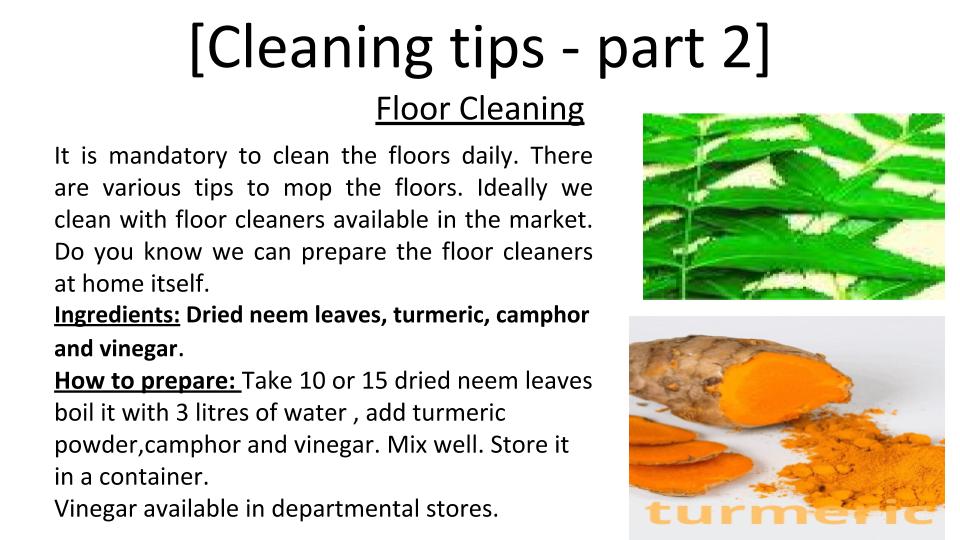 [Cleaning tips - part 2]

Floor Cleaning

It is mandatory to clean the floors daily. There are various tips to mop the floors. Ideally we clean with floor cleaners available in the market. Do you know we can prepare the floor cleaners at home itself.
Ingredients: Dried neem leaves, turmeric, camphor and vinegar.
How to prepare: Take 10 or 15 dried neem leaves boil it with 3 litres of water , add turmeric powder,camphor and vinegar. Mix well. Store it in a container.
Vinegar available in departmental stores.

turmeric